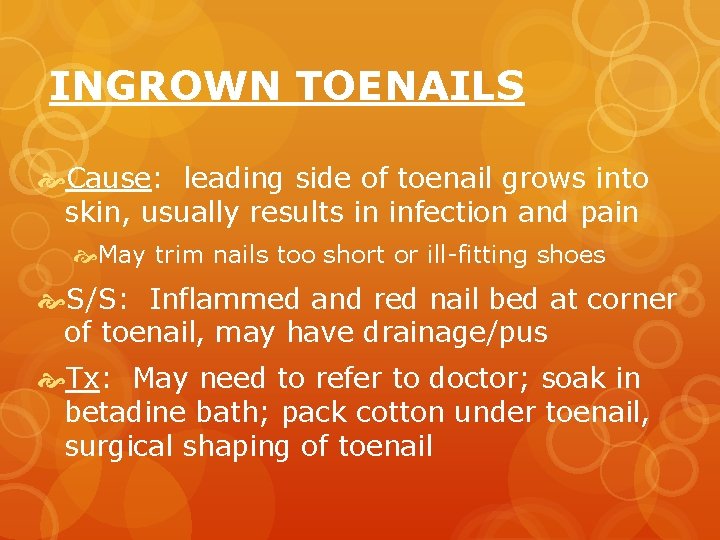 INGROWN TOENAILS

Cause: leading side of toenail grows into skin, usually results in infection and pain

May trim nails too short or ill-fitting shoes

S/S: Inflammed and red nail bed at corner of toenail, may have drainage/pus

Tx: May need to refer to doctor; soak in betadine bath; pack cotton under toenail, surgical shaping of toenail